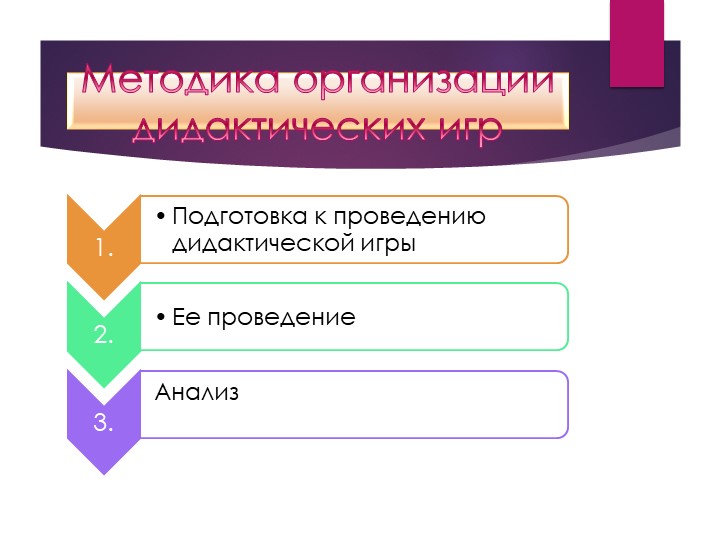 Методика организации дидактических игр

1.
• Подготовка к проведению дидактической игры

2.
• Ее проведение

3.
Анализ